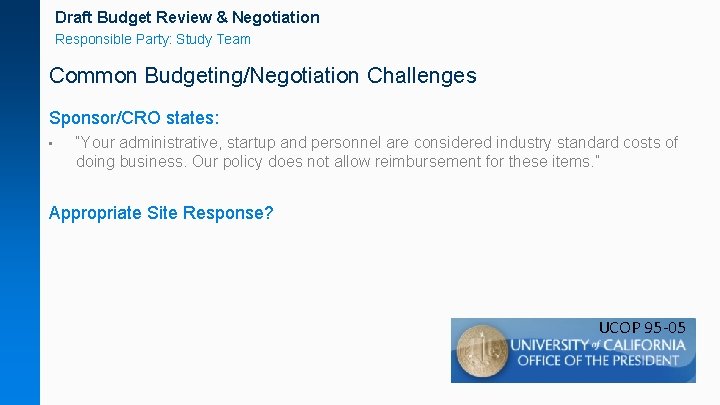 Draft Budget Review & Negotiation
Responsible Party: Study Team

Common Budgeting/Negotiation Challenges

Sponsor/CRO states:

▪ "Your administrative, startup and personnel are considered industry standard costs of doing business. Our policy does not allow reimbursement for these items."

Appropriate Site Response?

UCOP 95-05
UNIVERSITY of CALIFORNIA
OFFICE OF THE PRESIDENT